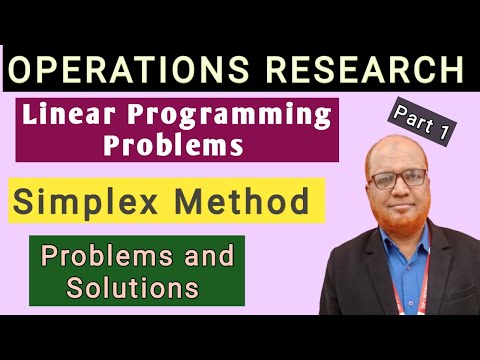 OPERATIONS RESEARCH

Linear Programming Problems

Part 1

Simplex Method

Problems and Solutions